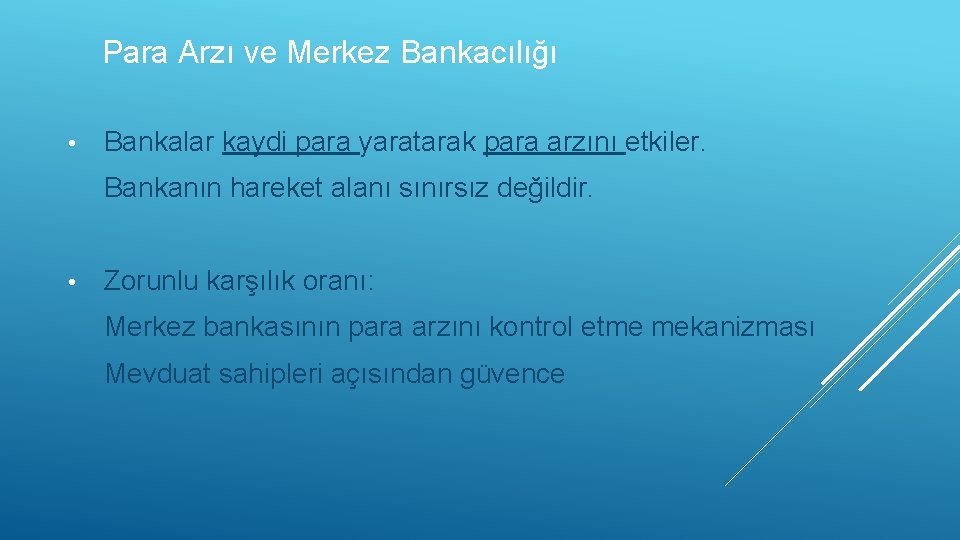 Para Arzı ve Merkez Bankacılığı

• Bankalar kaydi para yaratarak para arzını etkiler.

Bankanın hareket alanı sınırsız değildir.

• Zorunlu karşılık oranı:

Merkez bankasının para arzını kontrol etme mekanizması

Mevduat sahipleri açısından güvence